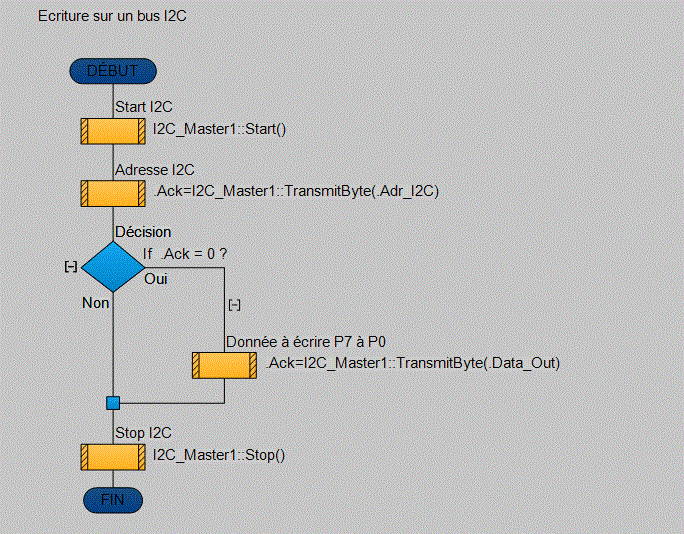 Ecriture sur un bus I2C

DÉBUT

Start I2C

I2C_Master1::Start()

Adresse I2C

.Ack=I2C_Master1::TransmitByte(.Adr_I2C)

Décision

[-]

If .Ack = 0 ?

Oui

Non

[-]

Donnée à écrire P7 à P0

.Ack=I2C_Master1::TransmitByte(.Data_Out)

Stop I2C

I2C_Master1::Stop()

FIN